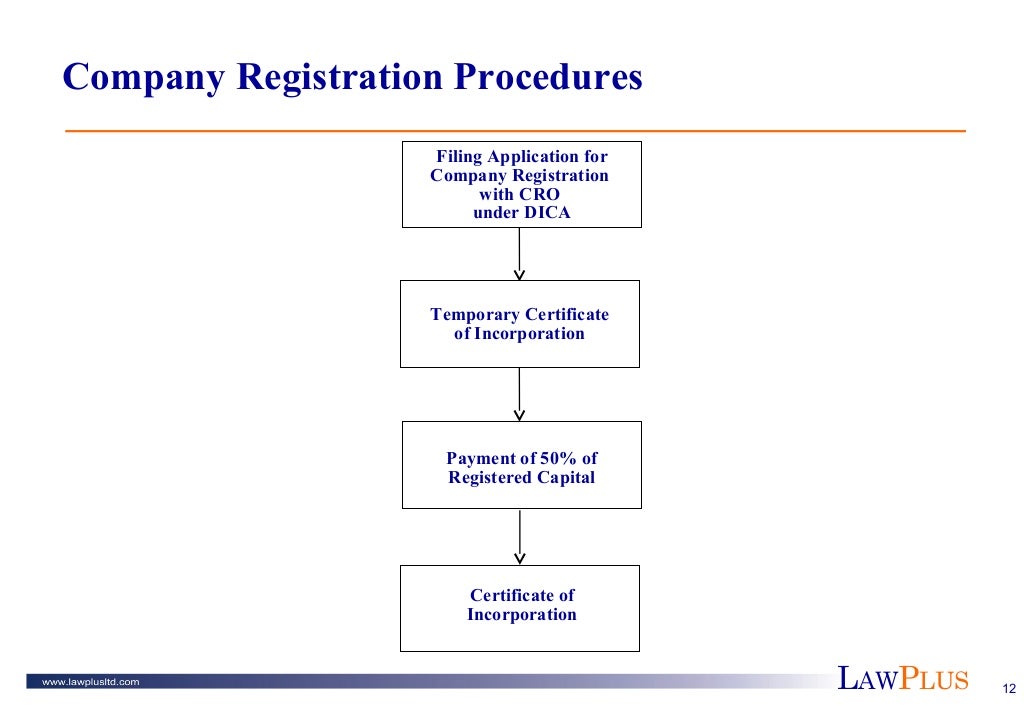 Company Registration Procedures

Filing Application for Company Registration with CRO under DICA

Temporary Certificate of Incorporation

Payment of 50% of Registered Capital

Certificate of Incorporation

www.lawplusltd.com

LAWPLUS

12